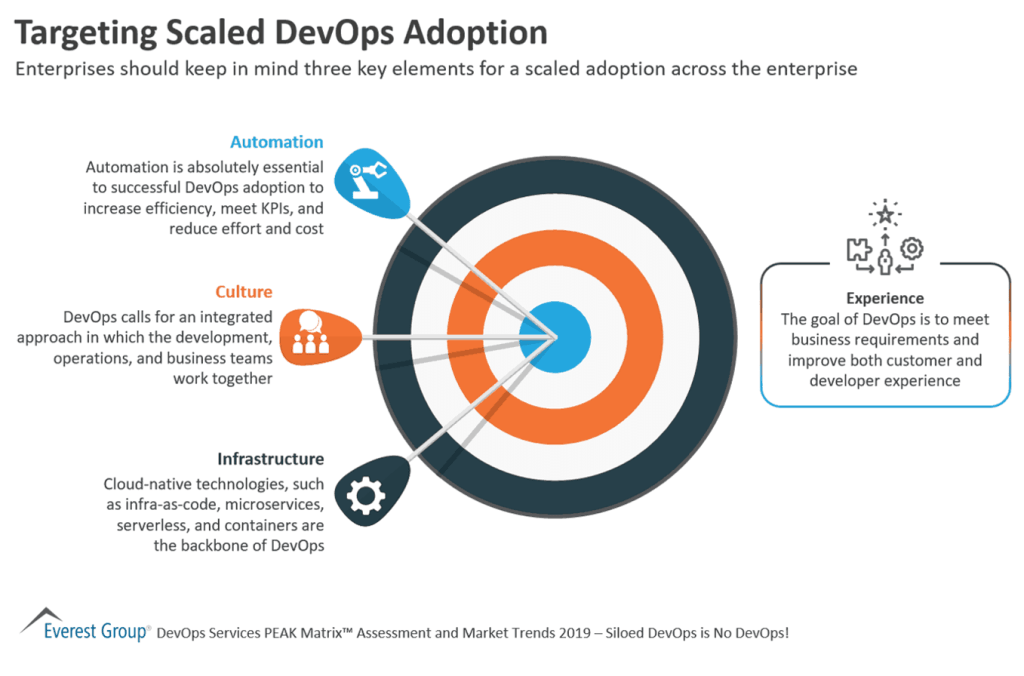 Targeting Scaled DevOps Adoption

Enterprises should keep in mind three key elements for a scaled adoption across the enterprise

Automation
Automation is absolutely essential to successful DevOps adoption to increase efficiency, meet KPIs, and reduce effort and cost

Culture
DevOps calls for an integrated approach in which the development, operations, and business teams work together

Infrastructure
Cloud-native technologies, such as infra-as-code, microservices, serverless, and containers are the backbone of DevOps

Experience
The goal of DevOps is to meet business requirements and improve both customer and developer experience

Everest Group® DevOps Services PEAK Matrix™ Assessment and Market Trends 2019 – Siloed DevOps is No DevOps!